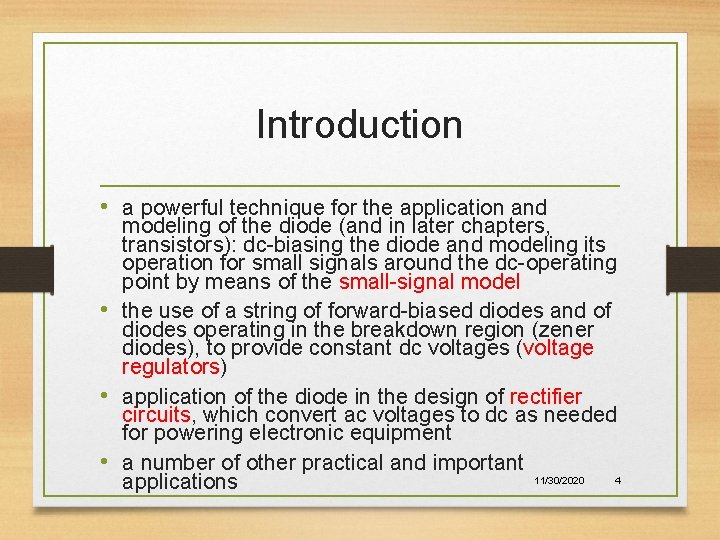 Introduction

• a powerful technique for the application and modeling of the diode (and in later chapters, transistors): dc-biasing the diode and modeling its operation for small signals around the dc-operating point by means of the small-signal model

• the use of a string of forward-biased diodes and of diodes operating in the breakdown region (zener diodes), to provide constant dc voltages (voltage regulators)

• application of the diode in the design of rectifier circuits, which convert ac voltages to dc as needed for powering electronic equipment

• a number of other practical and important applications

11/30/2020 4